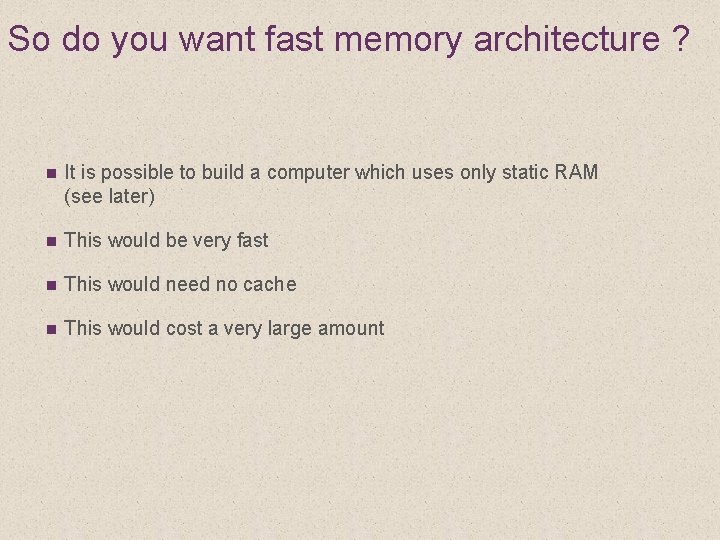 So do you want fast memory architecture ?

- It is possible to build a computer which uses only static RAM (see later)
- This would be very fast
- This would need no cache
- This would cost a very large amount